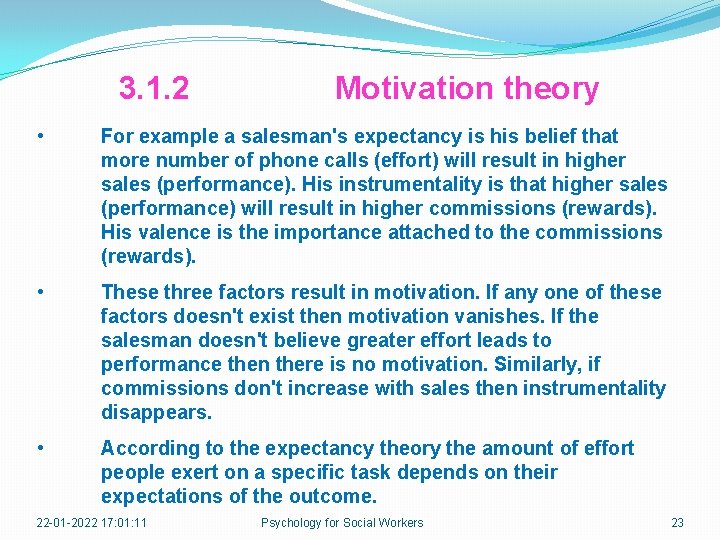 3.1.2 Motivation theory

• For example a salesman's expectancy is his belief that more number of phone calls (effort) will result in higher sales (performance). His instrumentality is that higher sales (performance) will result in higher commissions (rewards). His valence is the importance attached to the commissions (rewards).

• These three factors result in motivation. If any one of these factors doesn't exist then motivation vanishes. If the salesman doesn't believe greater effort leads to performance then there is no motivation. Similarly, if commissions don't increase with sales then instrumentality disappears.

• According to the expectancy theory the amount of effort people exert on a specific task depends on their expectations of the outcome.

22-01-2022 17:01:11 Psychology for Social Workers 23